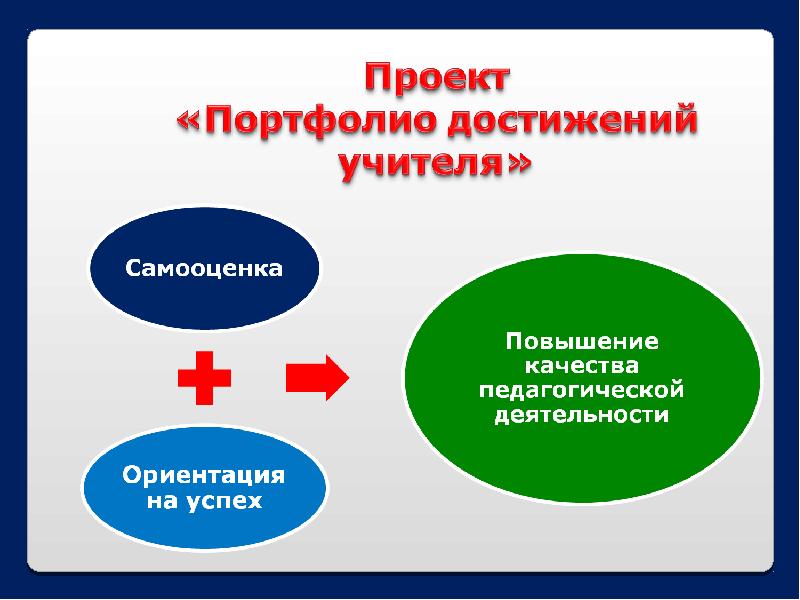 Проект
«Портфолио достижений учителя»

Самооценка

Ориентация на успех

Повышение качества педагогической деятельности